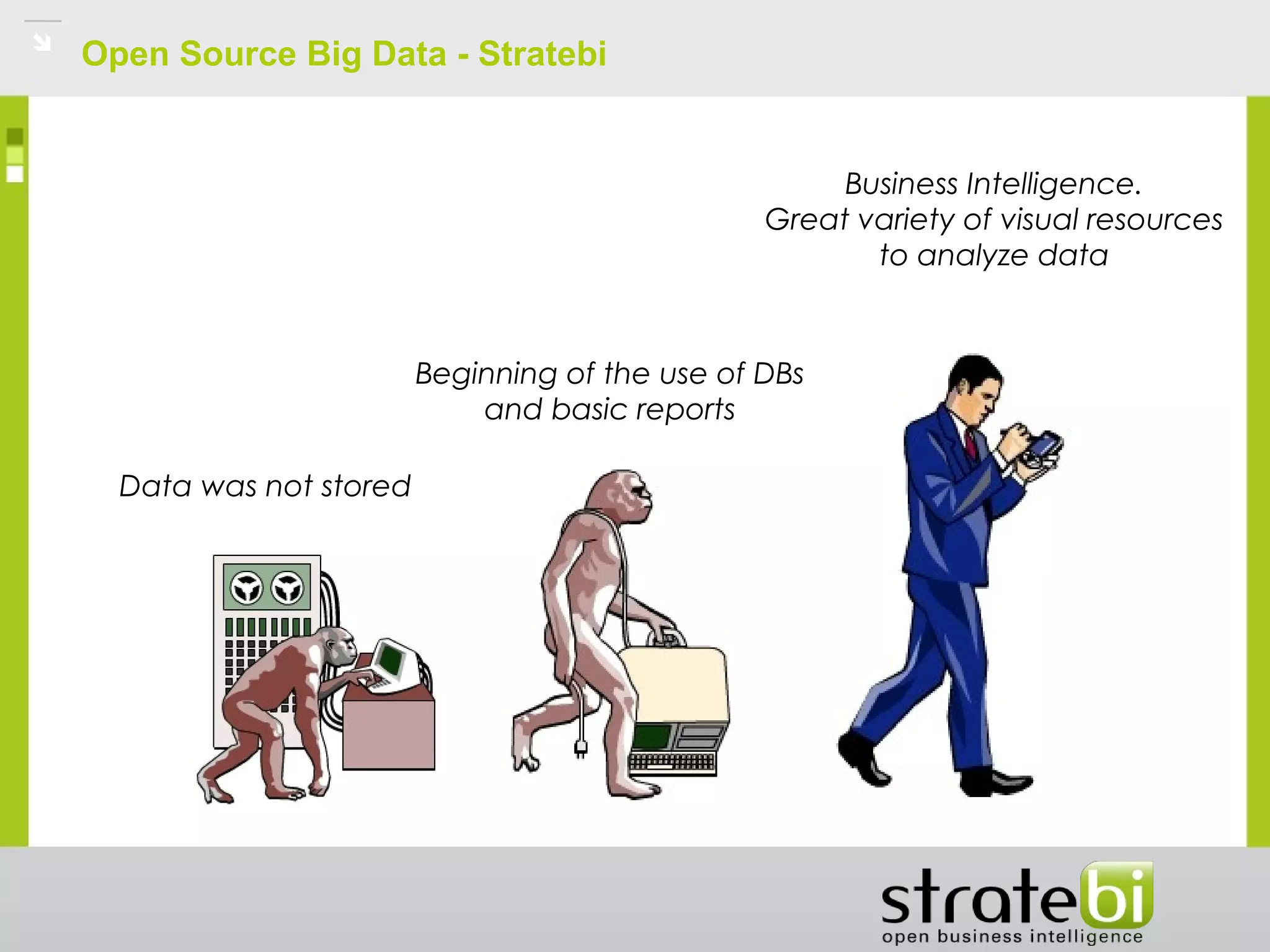 Open Source Big Data - Stratebi

Business Intelligence.
Great variety of visual resources to analyze data

Beginning of the use of DBs and basic reports

Data was not stored

stratebi
open business intelligence